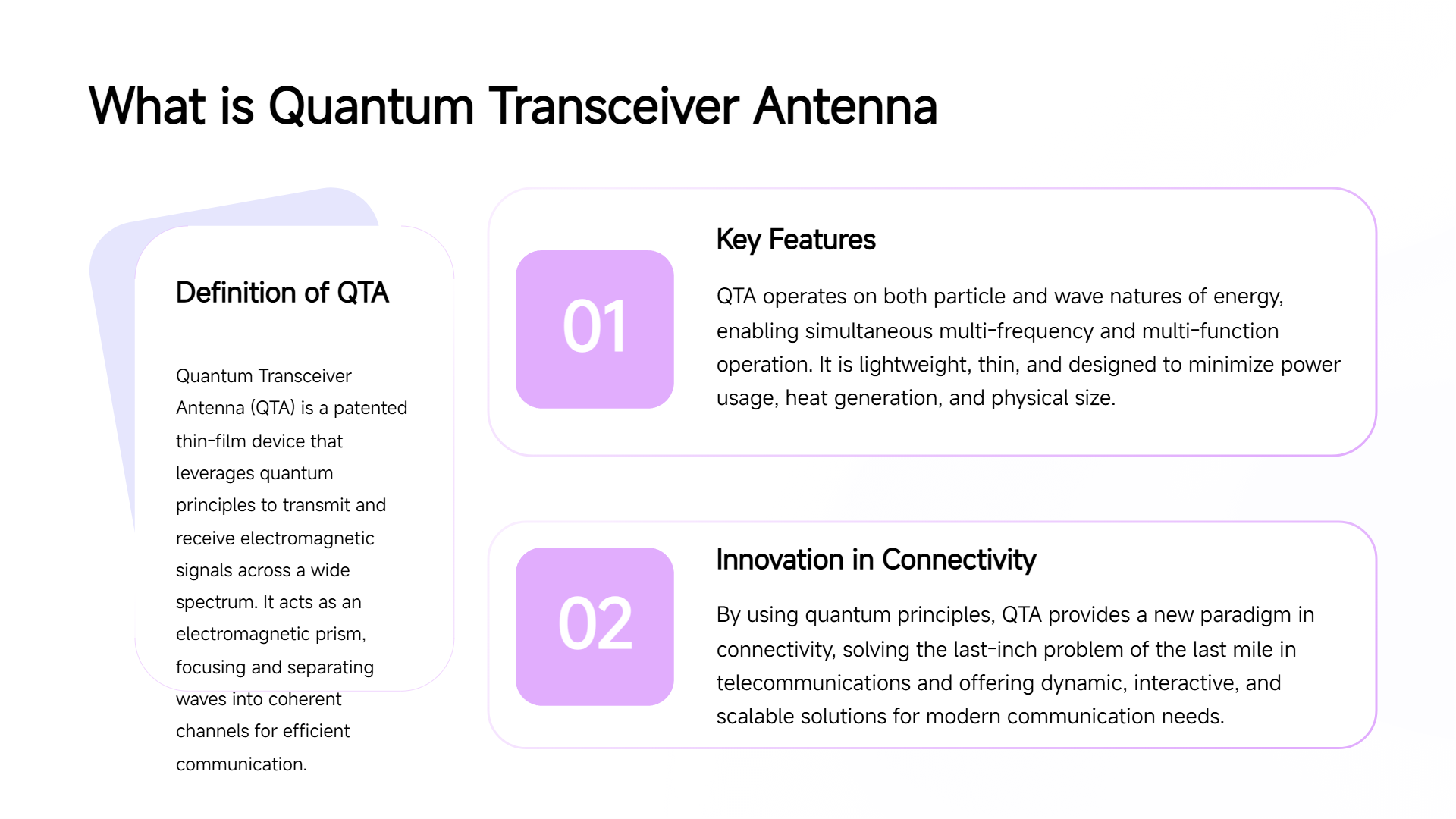 What is Quantum Transceiver Antenna

Definition of QTA

Quantum Transceiver Antenna (QTA) is a patented thin-film device that leverages quantum principles to transmit and receive electromagnetic signals across a wide spectrum. It acts as an electromagnetic prism, focusing and separating waves into coherent channels for efficient communication.

01

Key Features

QTA operates on both particle and wave natures of energy, enabling simultaneous multi-frequency and multi-function operation. It is lightweight, thin, and designed to minimize power usage, heat generation, and physical size.

02

Innovation in Connectivity

By using quantum principles, QTA provides a new paradigm in connectivity, solving the last-inch problem of the last mile in telecommunications and offering dynamic, interactive, and scalable solutions for modern communication needs.